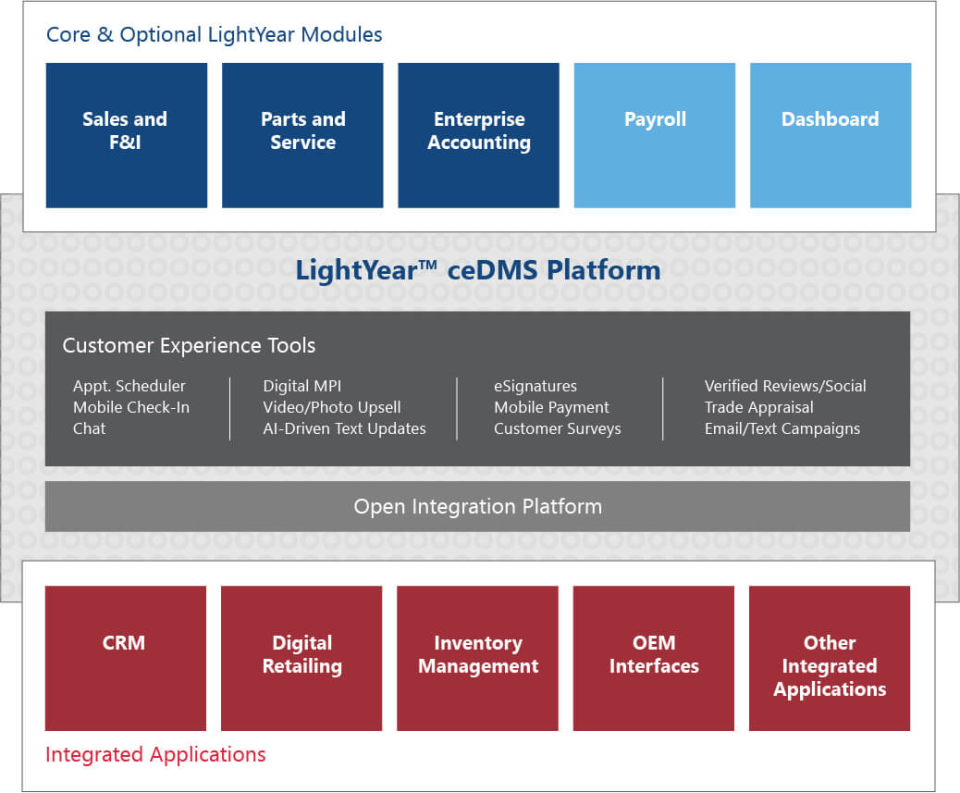 Core & Optional LightYear Modules

Sales and F&I

Parts and Service

Enterprise Accounting

Payroll

Dashboard

LightYear™ ceDMS Platform

Customer Experience Tools

Appt. Scheduler
Mobile Check-In
Chat

Digital MPI
Video/Photo Upsell
AI-Driven Text Updates

eSignatures
Mobile Payment
Customer Surveys

Verified Reviews/Social
Trade Appraisal
Email/Text Campaigns

Open Integration Platform

CRM

Digital Retailing

Inventory Management

OEM Interfaces

Other Integrated Applications

Integrated Applications